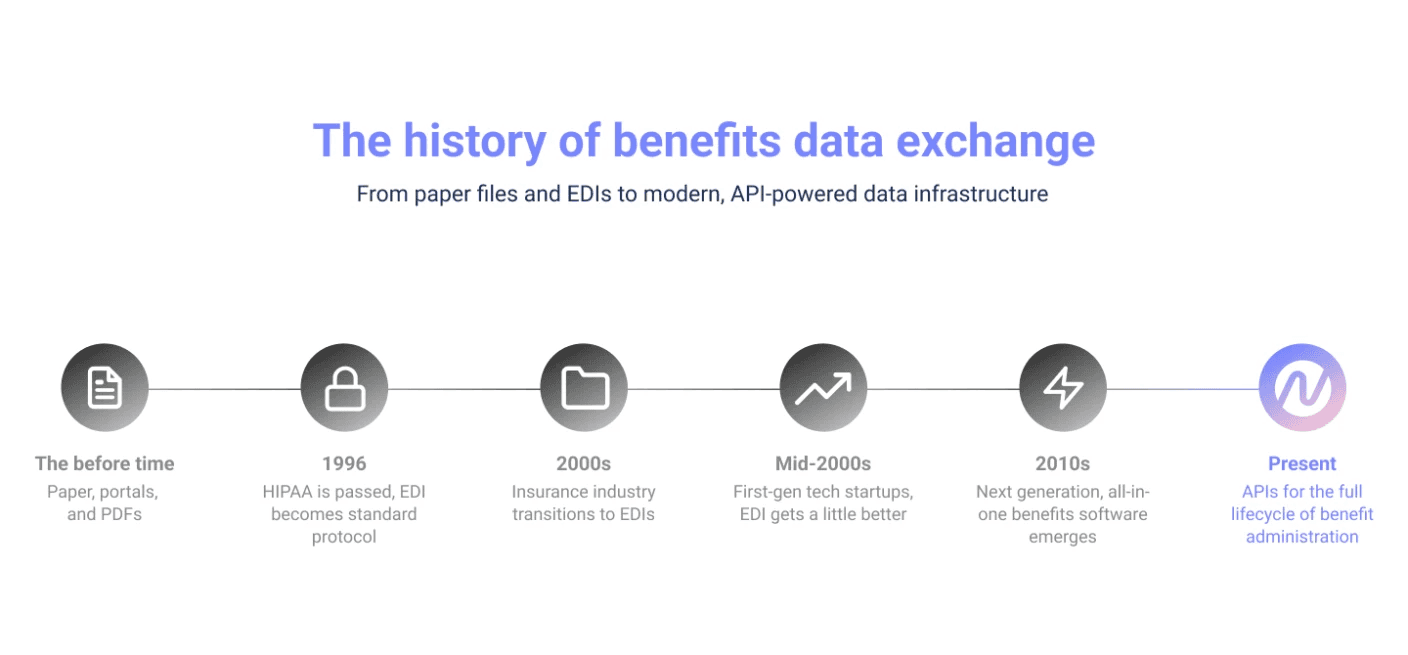 The history of benefits data exchange

From paper files and EDIs to modern, API-powered data infrastructure

The before time
Paper, portals, and PDFs

1996
HIPAA is passed, EDI becomes standard protocol

2000s
Insurance industry transitions to EDIs

Mid-2000s
First-gen tech startups, EDI gets a little better

2010s
Next generation, all-in-one benefits software emerges

Present
APIs for the full lifecycle of benefit administration